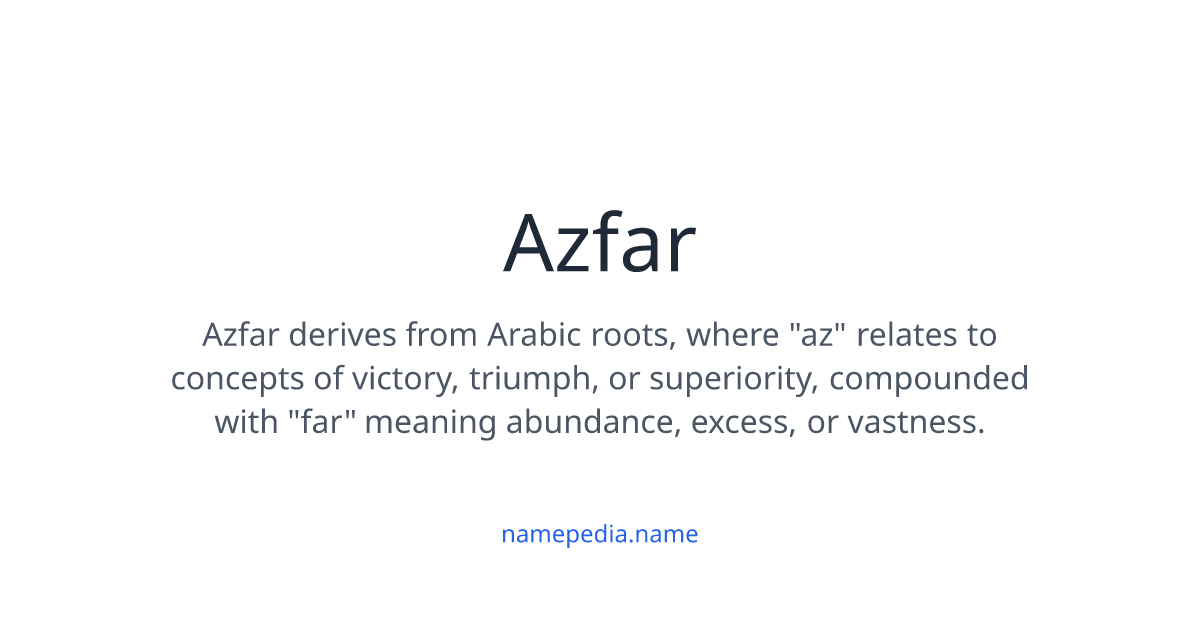 Azfar

Azfar derives from Arabic roots, where "az" relates to concepts of victory, triumph, or superiority, compounded with "far" meaning abundance, excess, or vastness.

namepedia.name